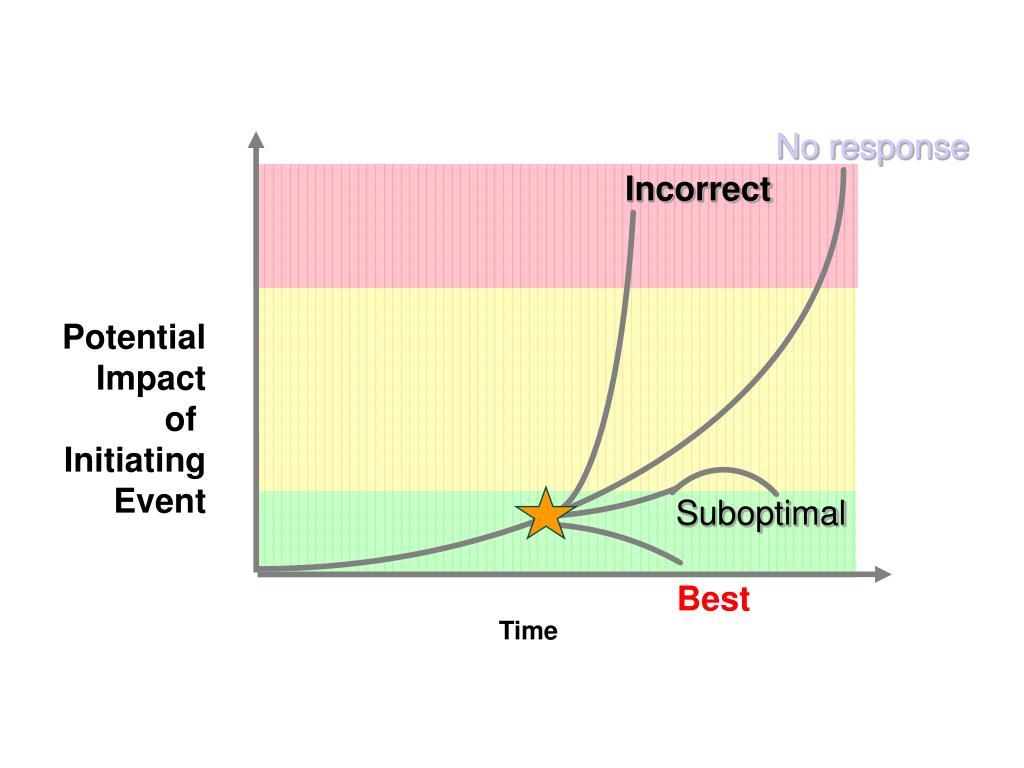 No response

Incorrect

Potential Impact of Initiating Event

Suboptimal

Best

Time